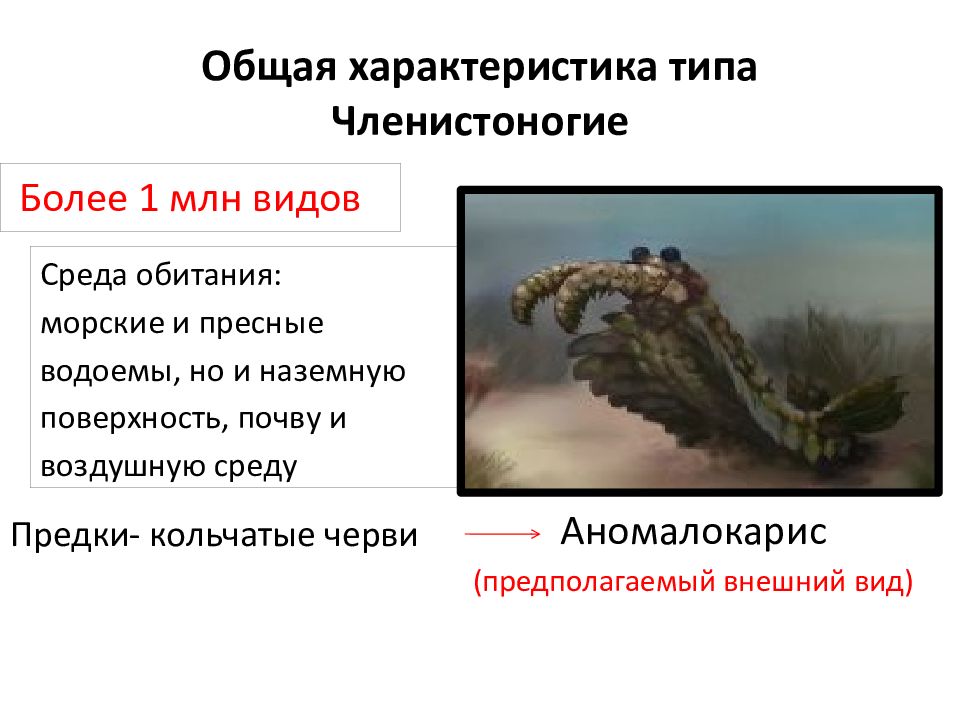 Общая характеристика типа Членистоногие

Более 1 млн видов

Среда обитания:
морские и пресные водоемы, но и наземную поверхность, почву и воздушную среду

Предки- кольчатые черви

Аномалокарис

(предполагаемый внешний вид)